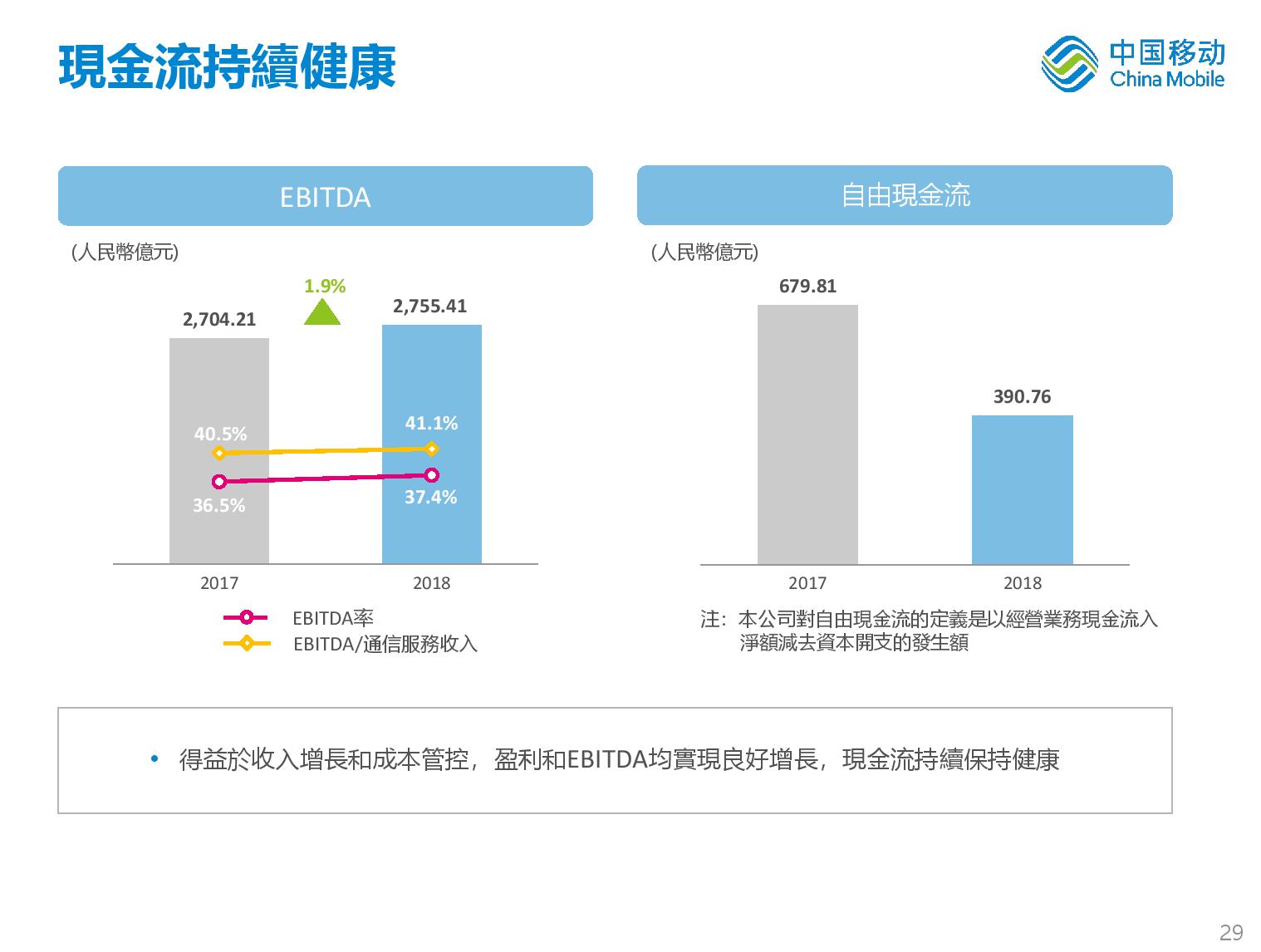 現金流持續健康

中国移动
China Mobile

EBITDA

(人民幣億元)

1.9%

2,704.21

2,755.41

40.5%

41.1%

36.5%

37.4%

2017

2018

EBITDA率

EBITDA/通信服務收入

自由現金流

(人民幣億元)

679.81

390.76

2017

2018

注：本公司對自由現金流的定義是以經營業務現金流入淨額減去資本開支的發生額

• 得益於收入增長和成本管控，盈利和EBITDA均實現良好增長，現金流持續保持健康

29